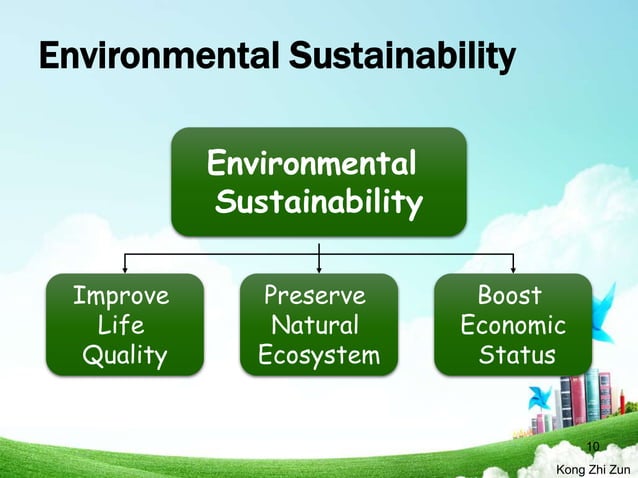 Environmental Sustainability

Environmental Sustainability

Improve Life Quality

Preserve Natural Ecosystem

Boost Economic Status

10

Kong Zhi Zun